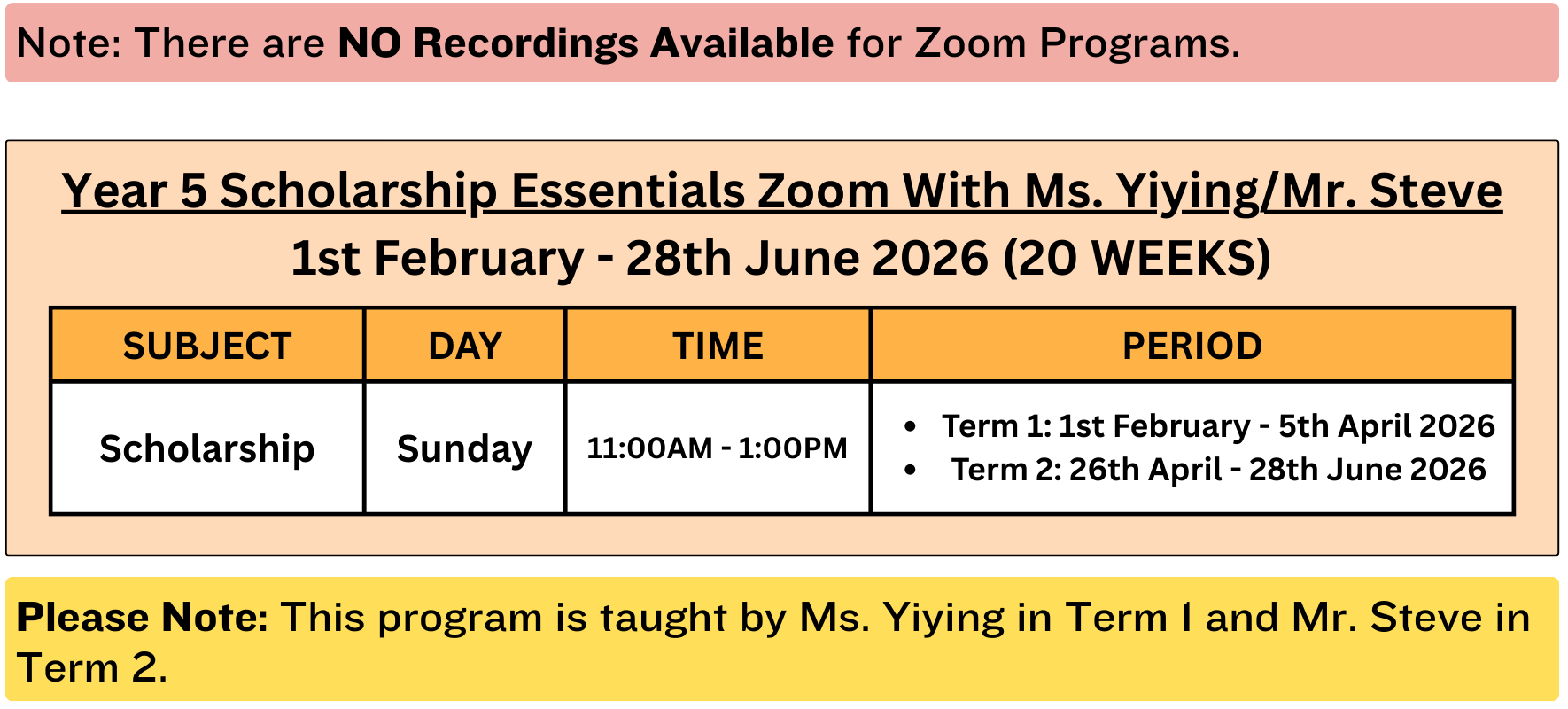 Note: There are NO Recordings Available for Zoom Programs.

Year 5 Scholarship Essentials Zoom With Ms. Yiying/Mr. Steve
1st February - 28th June 2026 (20 WEEKS)

| SUBJECT | DAY | TIME | PERIOD |
|---|---|---|---|
| Scholarship | Sunday | 11:00AM - 1:00PM | • Term 1: 1st February - 5th April 2026 • Term 2: 26th April - 28th June 2026 |

Please Note: This program is taught by Ms. Yiying in Term I and Mr. Steve in Term 2.